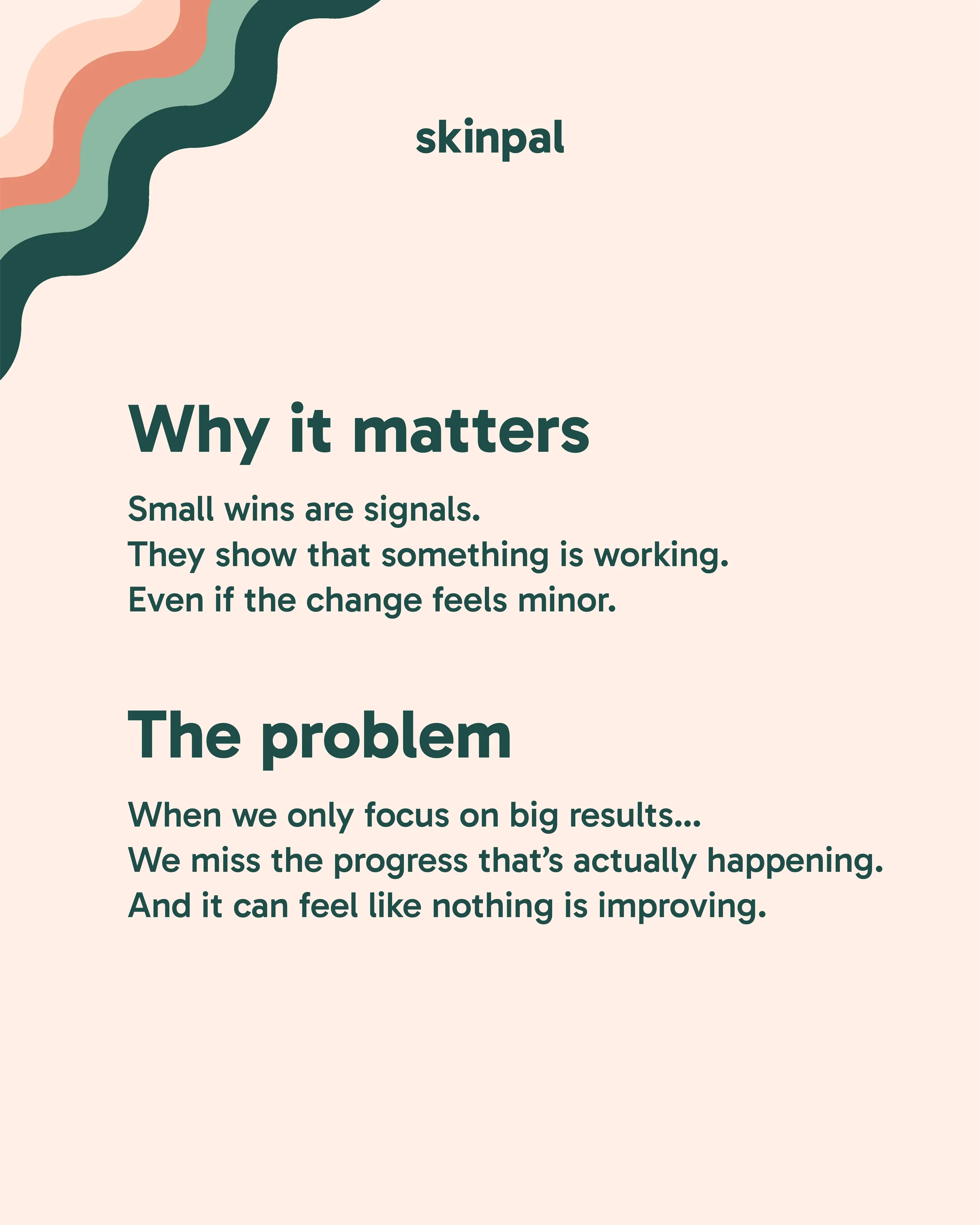 skinpal

Why it matters

Small wins are signals.
They show that something is working.
Even if the change feels minor.

The problem

When we only focus on big results...
We miss the progress that's actually happening.
And it can feel like nothing is improving.